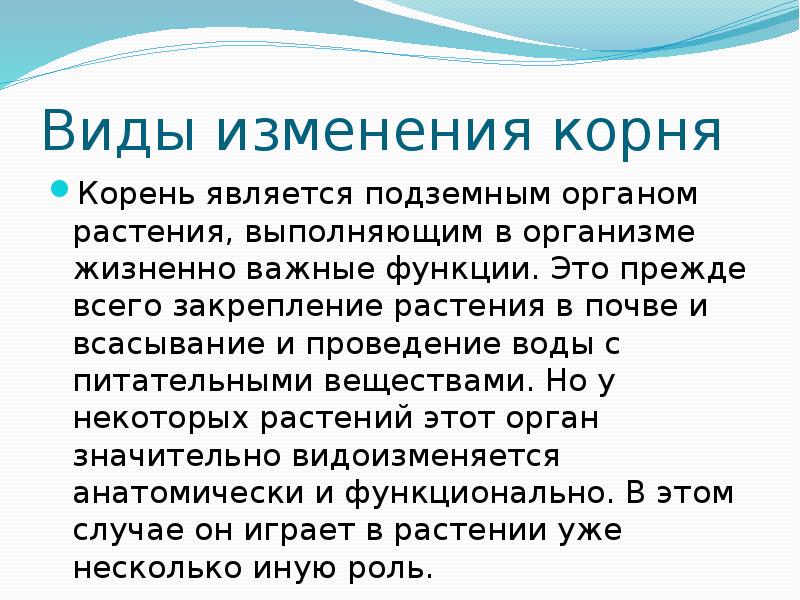 Виды изменения корня

Корень является подземным органом растения, выполняющим в организме жизненно важные функции. Это прежде всего закрепление растения в почве и всасывание и проведение воды с питательными веществами. Но у некоторых растений этот орган значительно видоизменяется анатомически и функционально. В этом случае он играет в растении уже несколько иную роль.